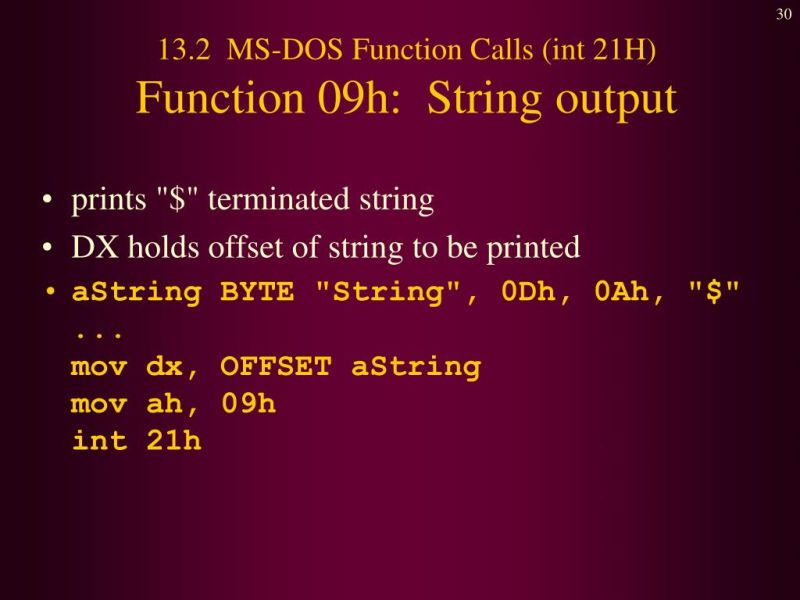 30

13.2 MS-DOS Function Calls (int 21H)
Function 09h: String output

• prints "\$" terminated string
• DX holds offset of string to be printed
• aString BYTE "String", 0Dh, 0Ah, "\$"
...
mov dx, OFFSET aString
mov ah, 09h
int 21h